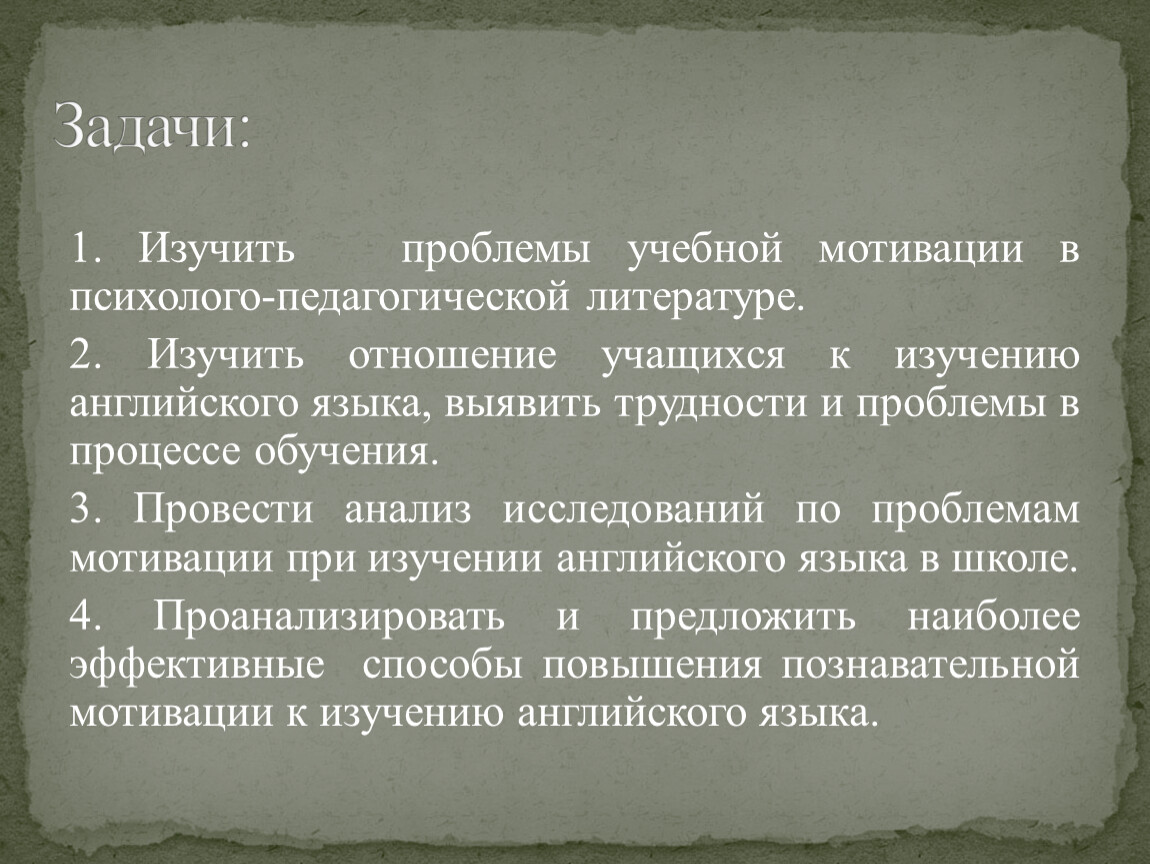 Задачи:

1. Изучить проблемы учебной мотивации в психолого-педагогической литературе.

2. Изучить отношение учащихся к изучению английского языка, выявить трудности и проблемы в процессе обучения.

3. Провести анализ исследований по проблемам мотивации при изучении английского языка в школе.

4. Проанализировать и предложить наиболее эффективные способы повышения познавательной мотивации к изучению английского языка.